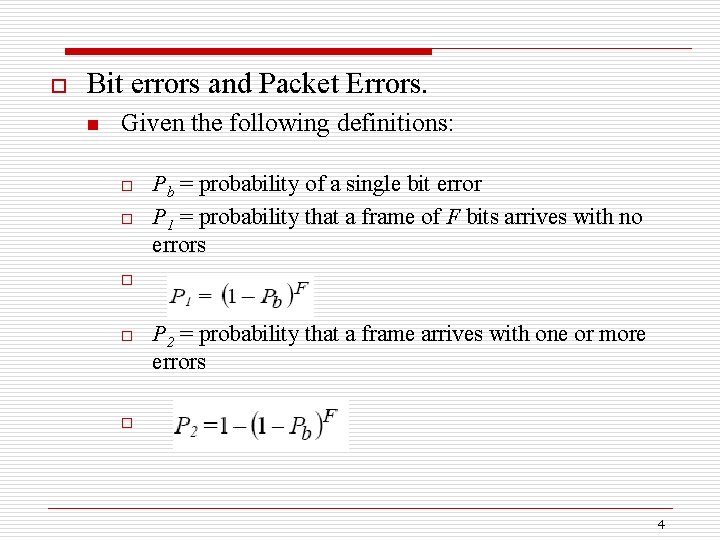 Bit errors and Packet Errors.

Given the following definitions:

$P_b$ = probability of a single bit error

$P_1$ = probability that a frame of $F$ bits arrives with no errors

$P_1 = (1 - P_b)^F$

$P_2$ = probability that a frame arrives with one or more errors

$P_2 = 1 - (1 - P_b)^F$

4